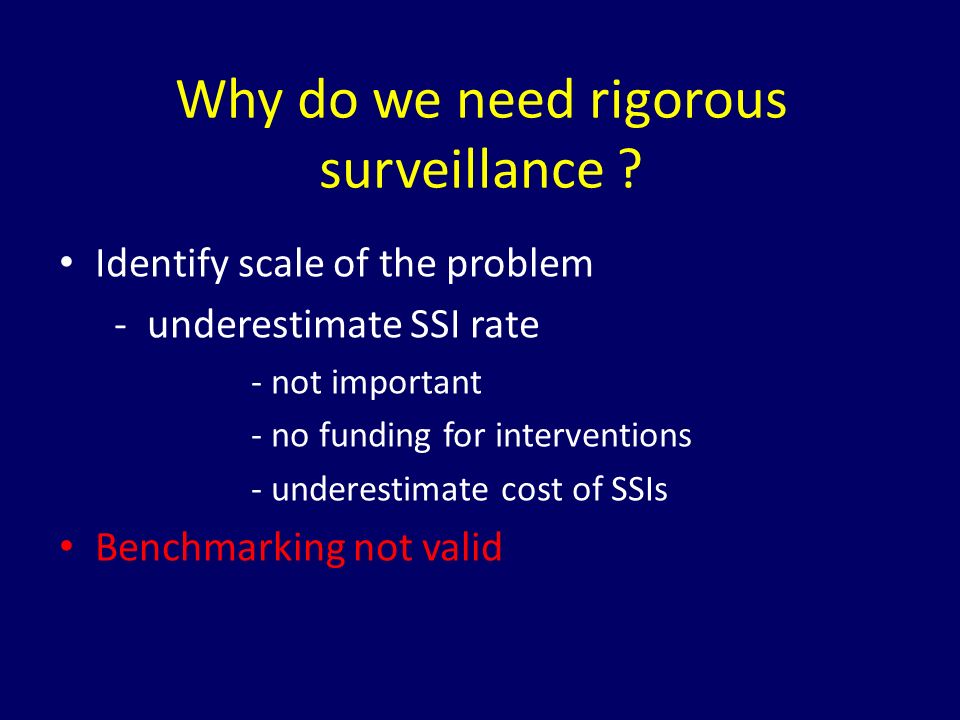 Why do we need rigorous surveillance ?

• Identify scale of the problem
- underestimate SSI rate
- not important
- no funding for interventions
- underestimate cost of SSIs
• Benchmarking not valid